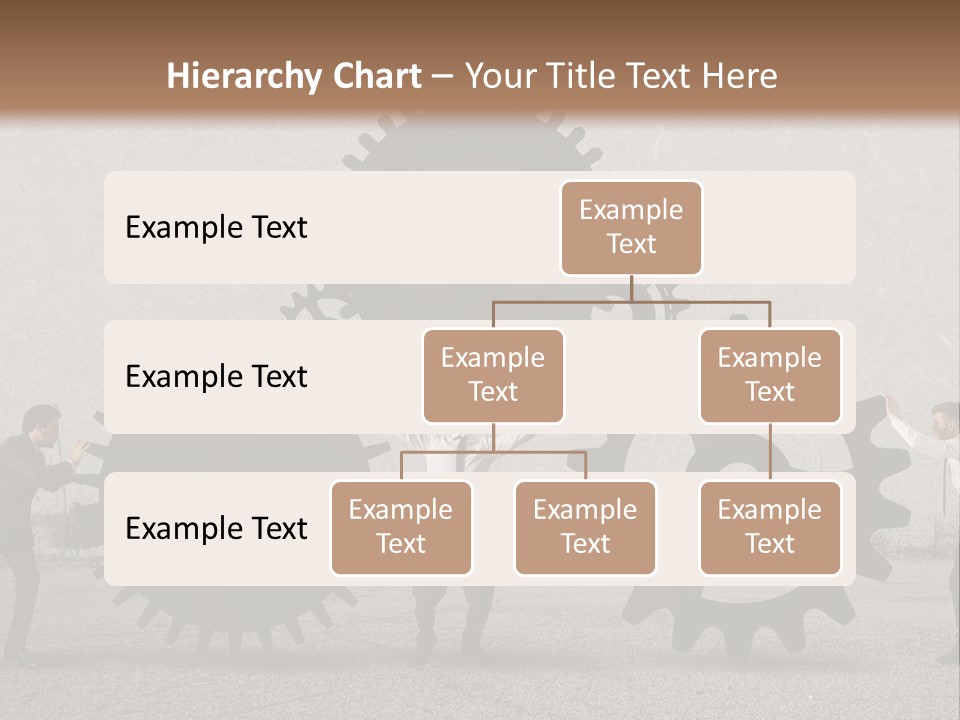 Hierarchy Chart – Your Title Text Here

Example Text

Example Text

Example Text

Example Text

Example Text

Example Text

Example Text

Example Text

Example Text